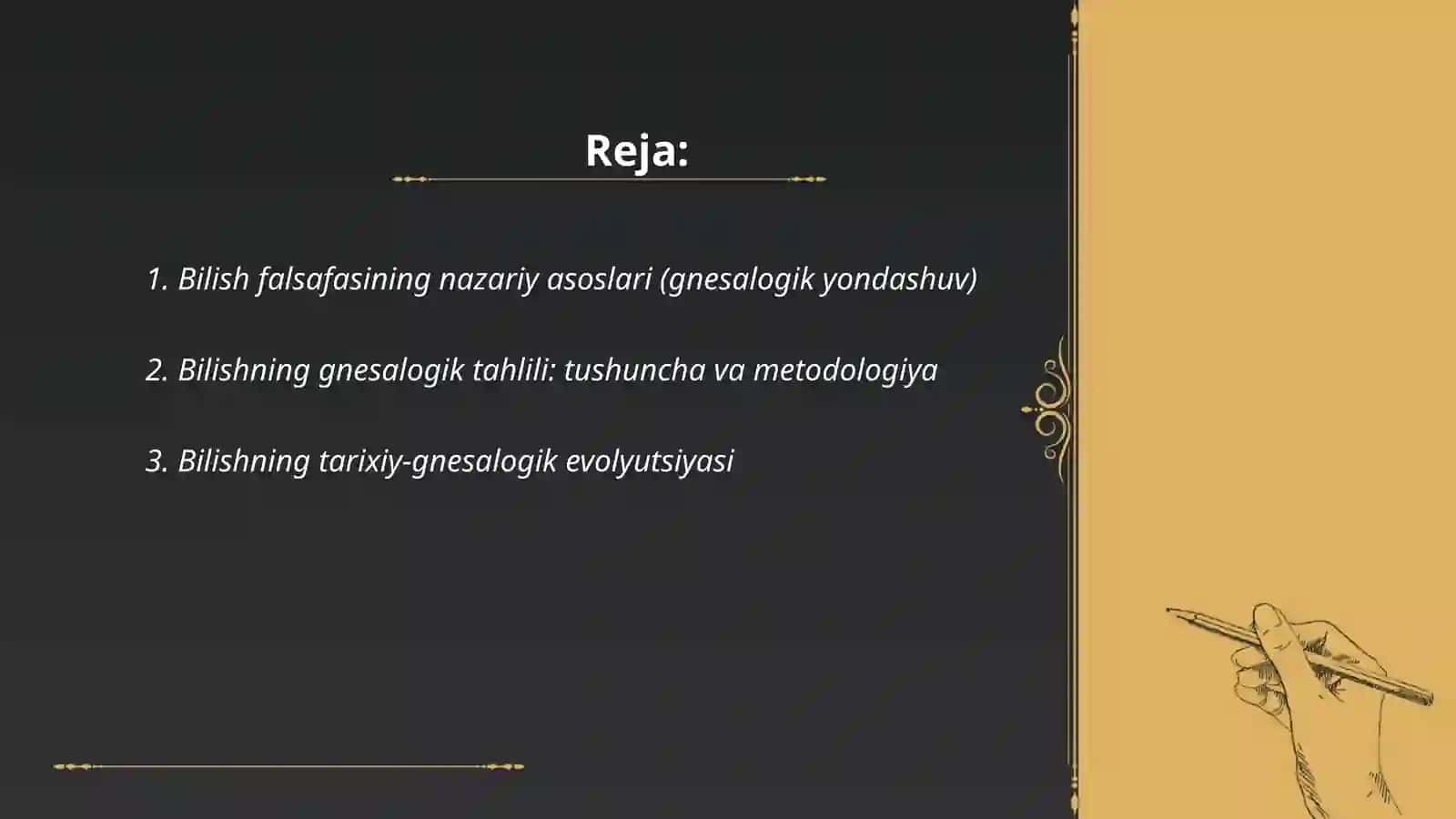 Reja:

1. Bilish falsafasining nazariy asoslari (gnesalogik yondashuv)

2. Bilishning gnesalogik tahlili: tushuncha va metodologiya

3. Bilishning tarixiy-gnesalogik evolyutsiyasi